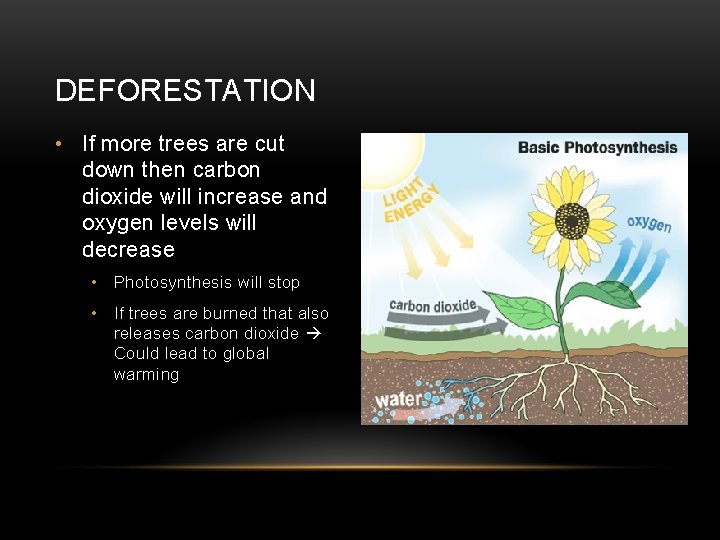 DEFORESTATION

• If more trees are cut down then carbon dioxide will increase and oxygen levels will decrease

• Photosynthesis will stop

• If trees are burned that also releases carbon dioxide → Could lead to global warming

Basic Photosynthesis

LIGHT ENERGY

oxygen

carbon dioxide

water